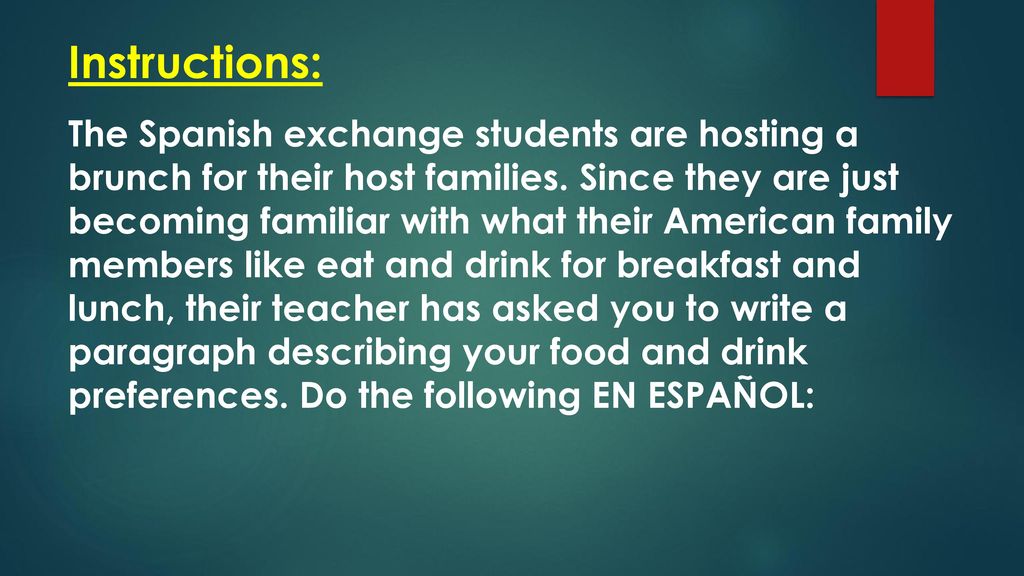 Instructions:

The Spanish exchange students are hosting a brunch for their host families. Since they are just becoming familiar with what their American family members like eat and drink for breakfast and lunch, their teacher has asked you to write a paragraph describing your food and drink preferences. Do the following EN ESPAÑOL: